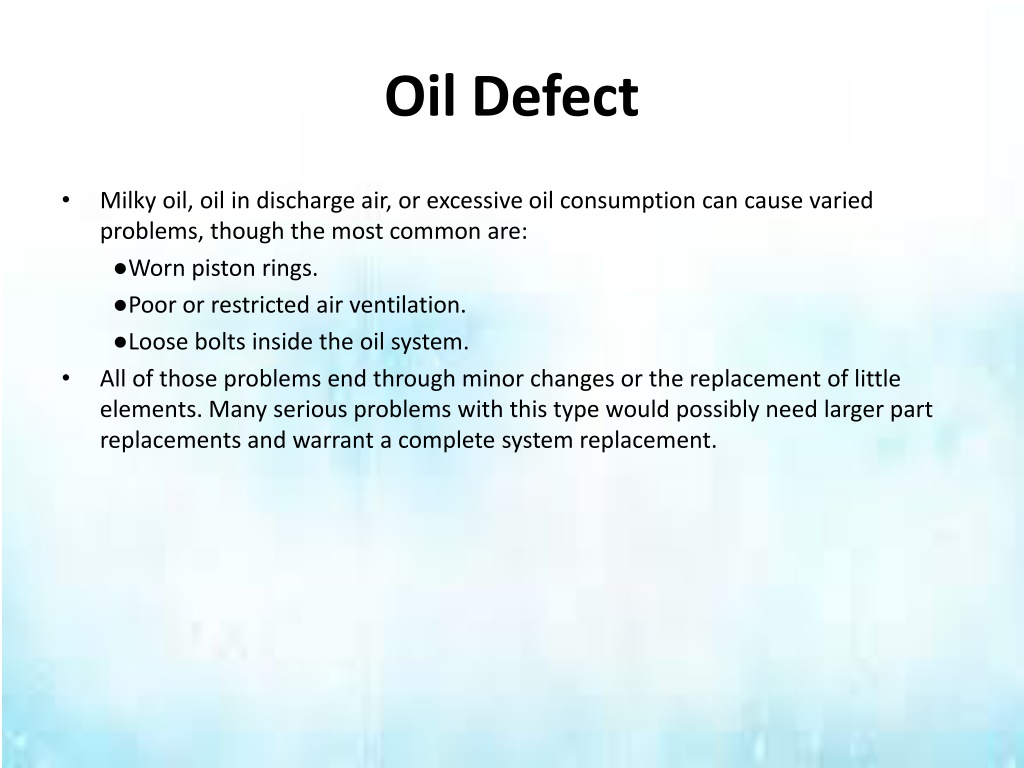 Oil Defect

• Milky oil, oil in discharge air, or excessive oil consumption can cause varied problems, though the most common are:
●Worn piston rings.
●Poor or restricted air ventilation.
●Loose bolts inside the oil system.
• All of those problems end through minor changes or the replacement of little elements. Many serious problems with this type would possibly need larger part replacements and warrant a complete system replacement.